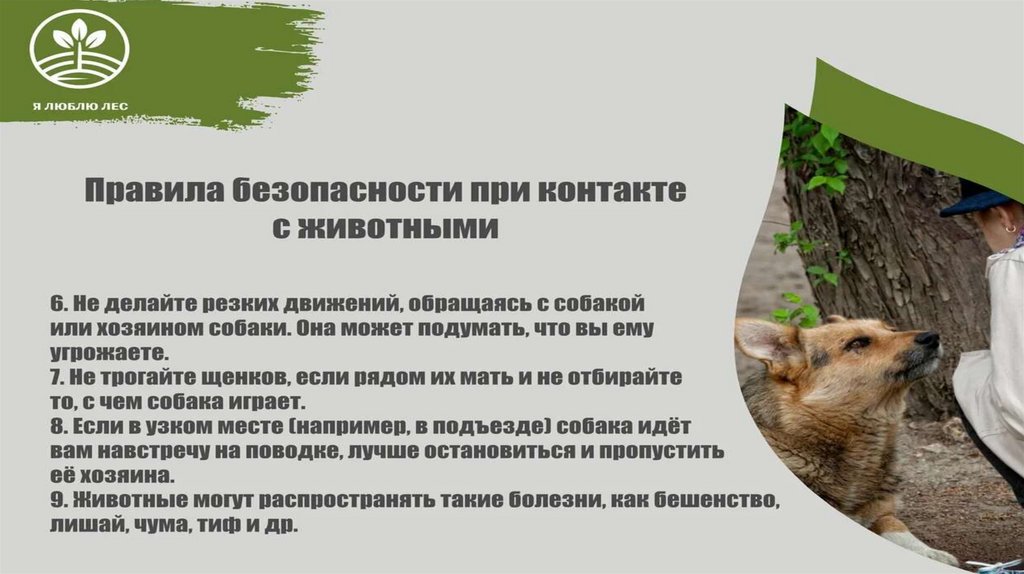 Я ЛЮБЛЮ ЛЕС

Правила безопасности при контакте с животными

6. Не делайте резких движений, обращаясь с собакой или хозяином собаки. Она может подумать, что вы ему угрожаете.
7. Не трогайте щенков, если рядом их мать и не отбирайте то, с чем собака играет.
8. Если в узком месте (например, в подъезде) собака идёт вам навстречу на поводке, лучше остановиться и пропустить её хозяина.
9. Животные могут распространять такие болезни, как бешенство, лишай, чума, тиф и др.